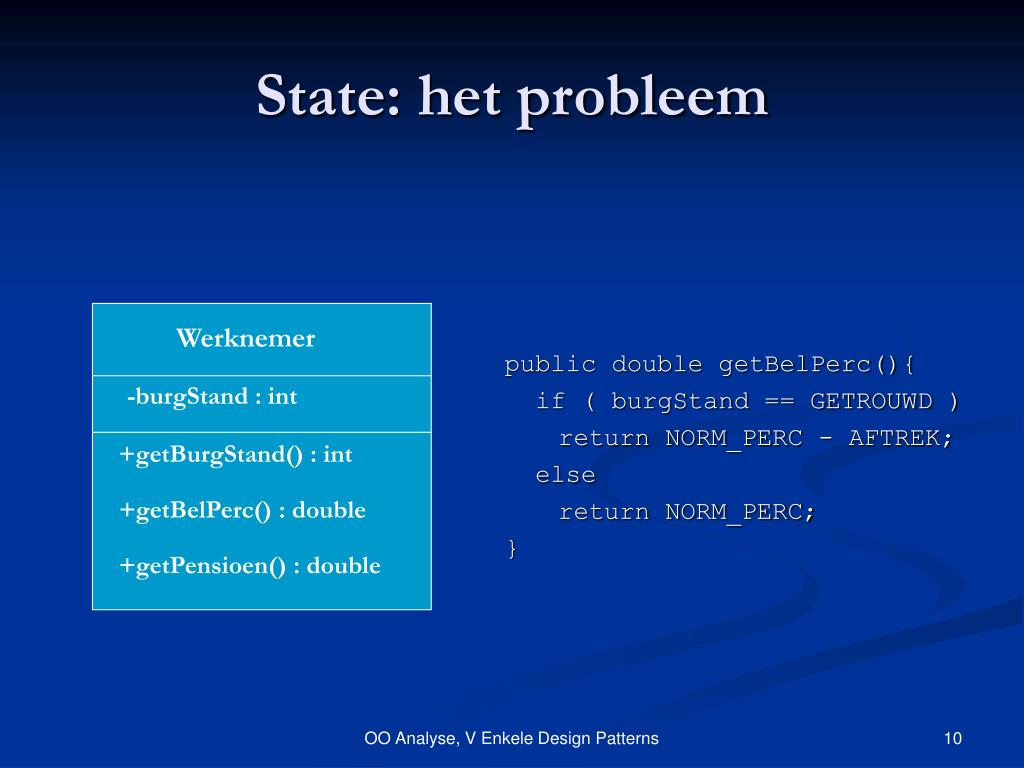 State: het probleem

Werknemer

-burgStand : int

+getBurgStand() : int

+getBelPerc() : double

+getPensioen() : double

public double getBelPerc(){
  if ( burgStand == GETROUWD )
    return NORM_PERC - AFTREK;
  else
    return NORM_PERC;
}

OO Analyse, V Enkele Design Patterns

10